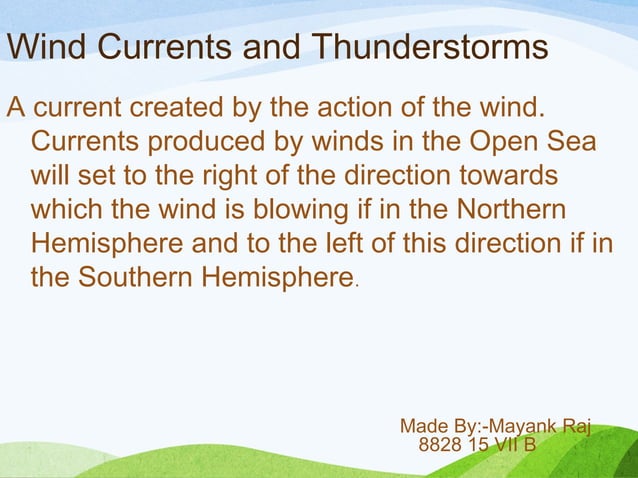 Wind Currents and Thunderstorms

A current created by the action of the wind. Currents produced by winds in the Open Sea will set to the right of the direction towards which the wind is blowing if in the Northern Hemisphere and to the left of this direction if in the Southern Hemisphere.

Made By:-Mayank Raj
8828 15 VII B